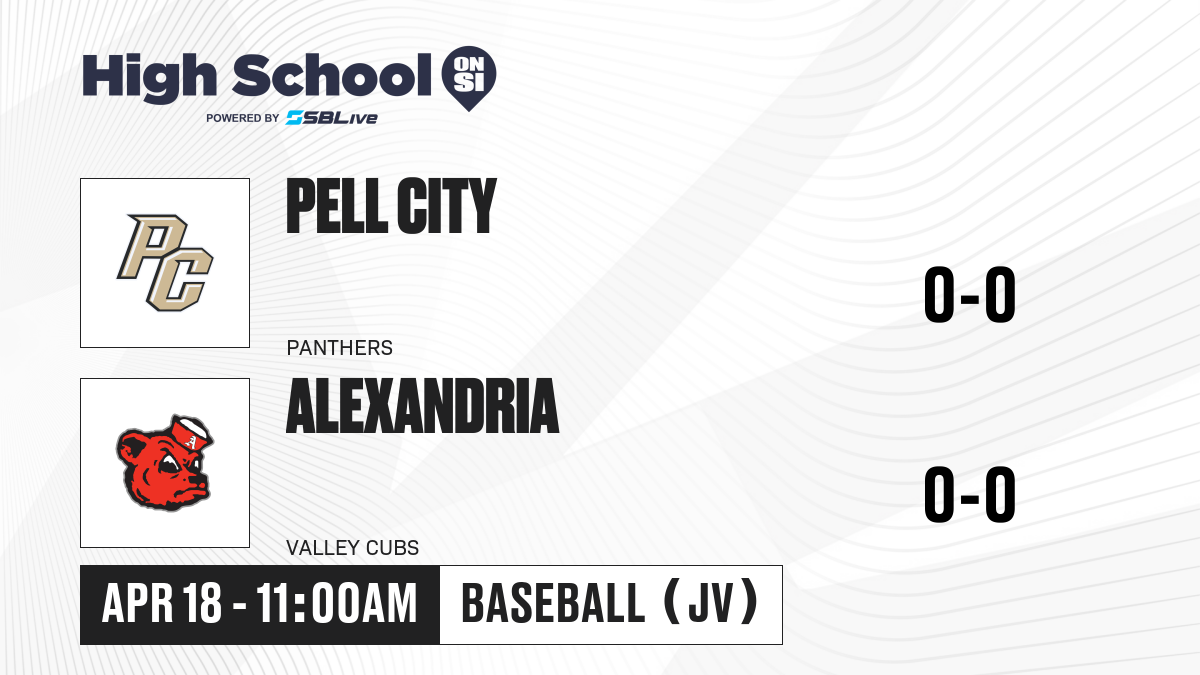 High School ON SI
POWERED BY SBLive

PC

PELL CITY

PANTHERS

0-0

A

ALEXANDRIA

VALLEY CUBS

0-0

APR 18 - 11:00AM

BASEBALL (JV)